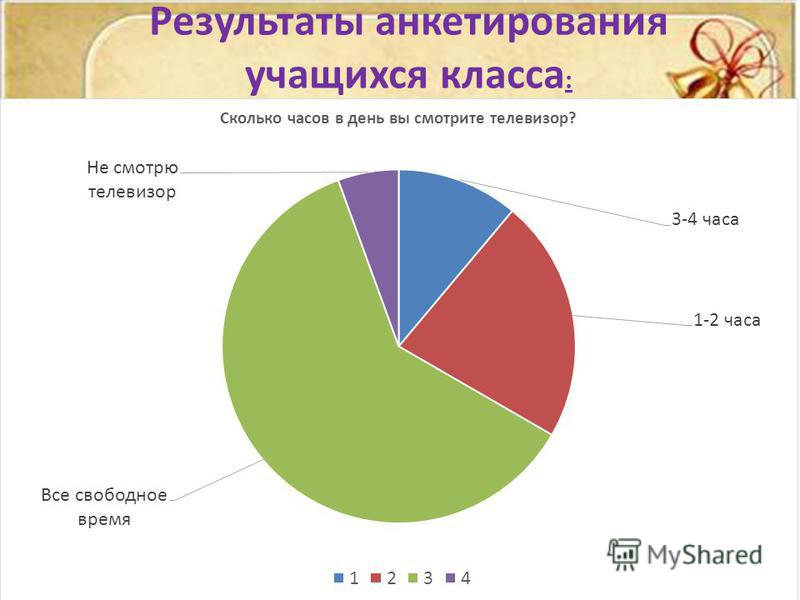 Результаты анкетирования учащихся класса:

Сколько часов в день вы смотрите телевизор?

Не смотрю телевизор

3-4 часа

1-2 часа

Все свободное время

MyShared

1 2 3 4